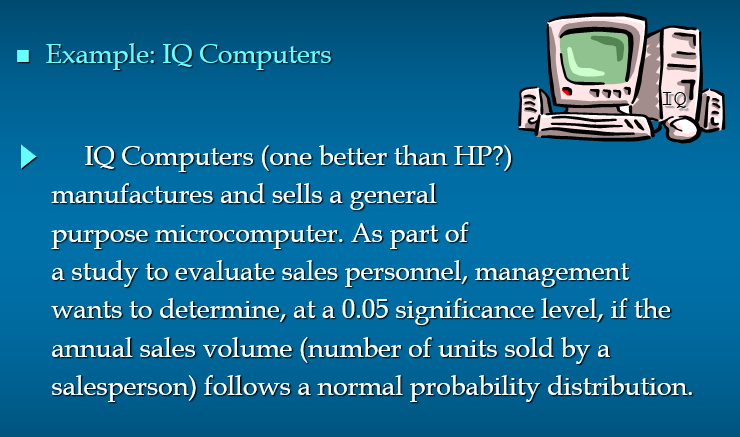 Example: IQ Computers

IQ

IQ Computers (one better than HP?) manufactures and sells a general purpose microcomputer. As part of a study to evaluate sales personnel, management wants to determine, at a 0.05 significance level, if the annual sales volume (number of units sold by a salesperson) follows a normal probability distribution.